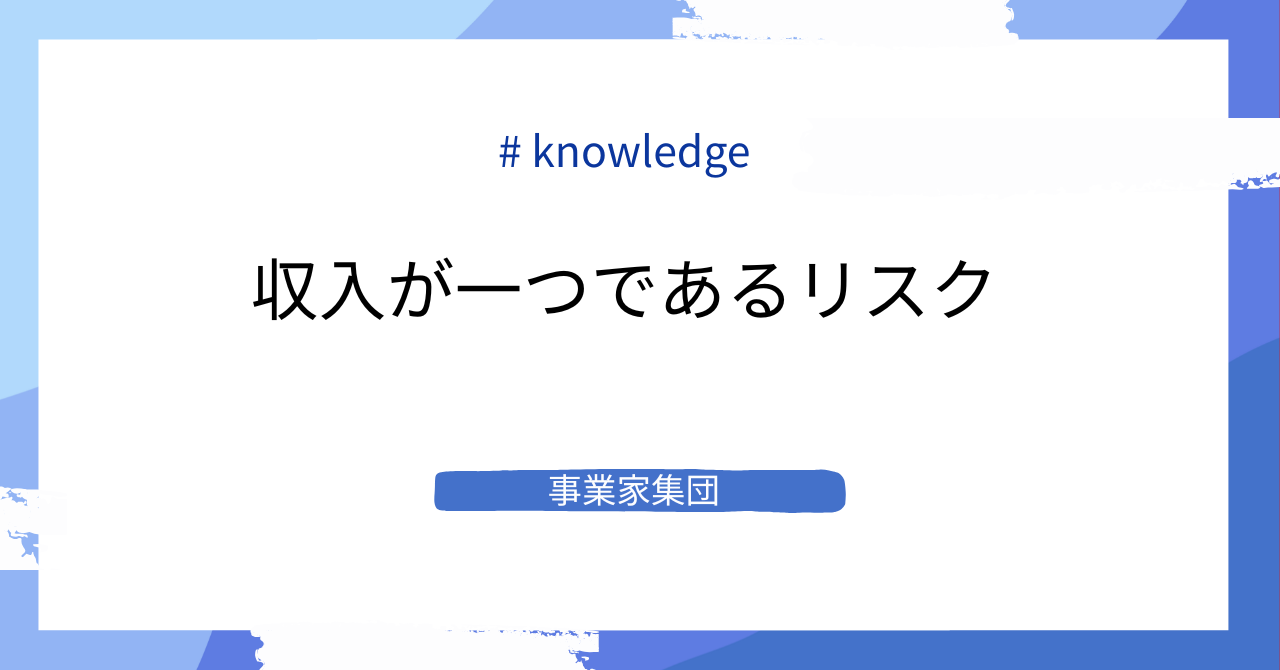 # knowledge

収入が一つであるリスク

事業家集団